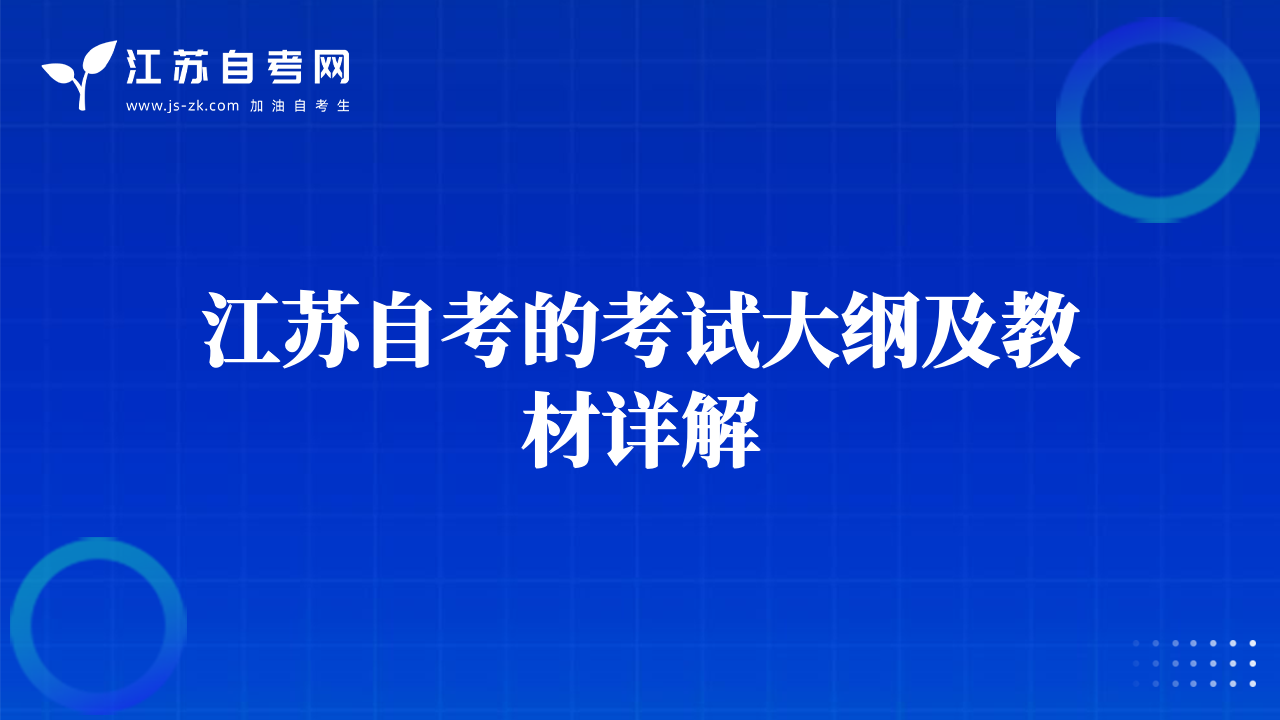 江苏自考网
www.js-zk.com 加油自考生

江苏自考的考试大纲及教材详解